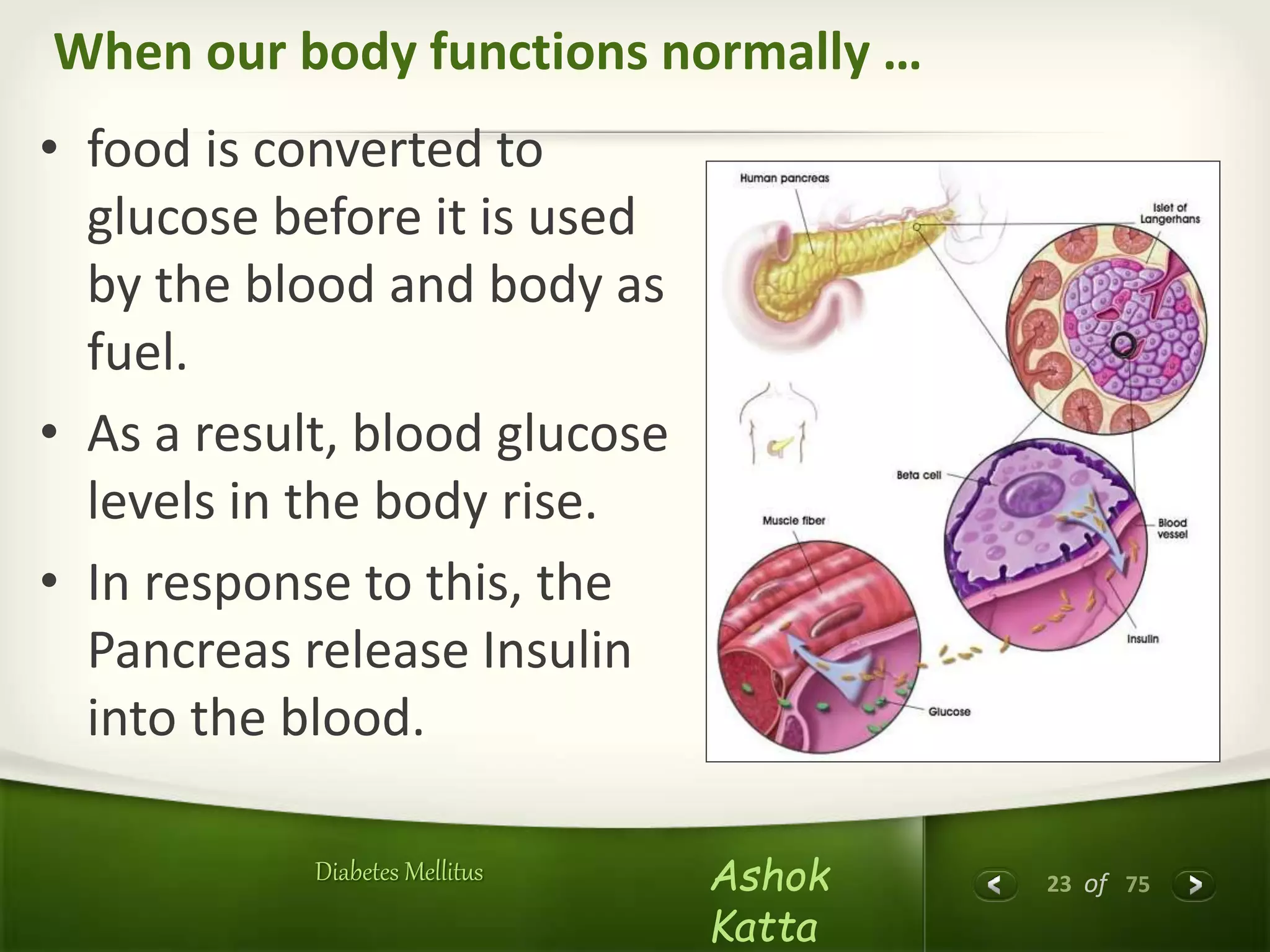 When our body functions normally …

• food is converted to glucose before it is used by the blood and body as fuel.

• As a result, blood glucose levels in the body rise.

• In response to this, the Pancreas release Insulin into the blood.

Human pancreas

Islet of Langerhans

Beta cell

Muscle fiber

Blood vessel

Insulin

Glucose

Diabetes Mellitus

Ashok Katta

23 of 75